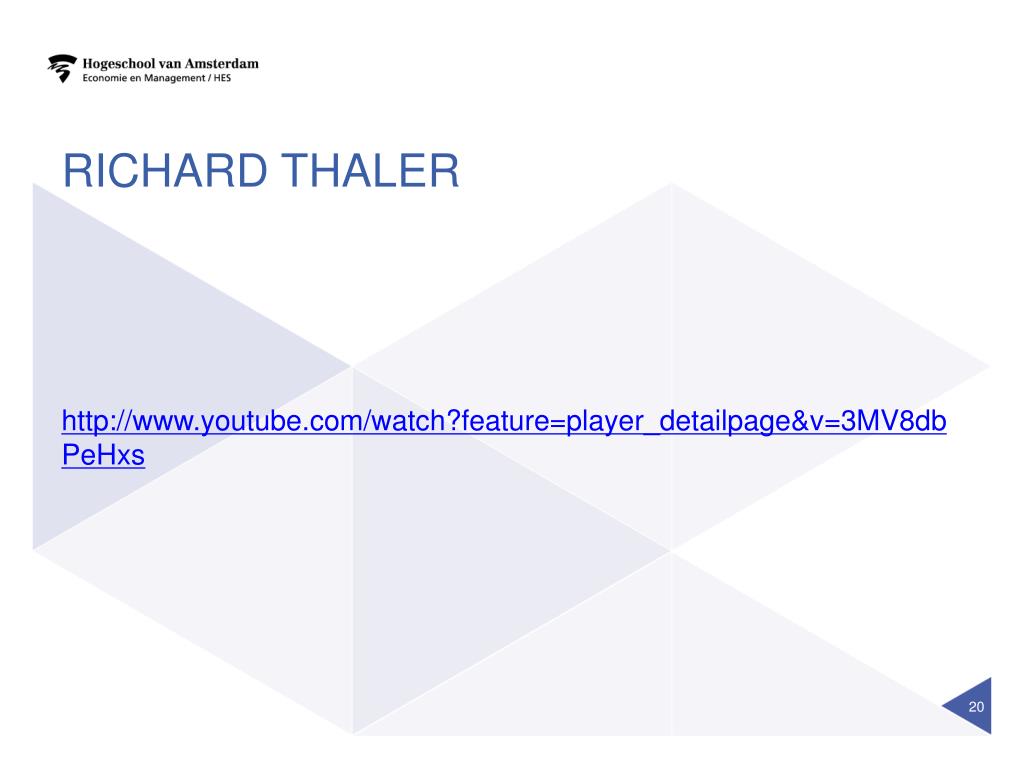 Hogeschool van Amsterdam
Economie en Management / HES

RICHARD THALER

http://www.youtube.com/watch?feature=player_detailpage&v=3MV8dbPeHxs

20